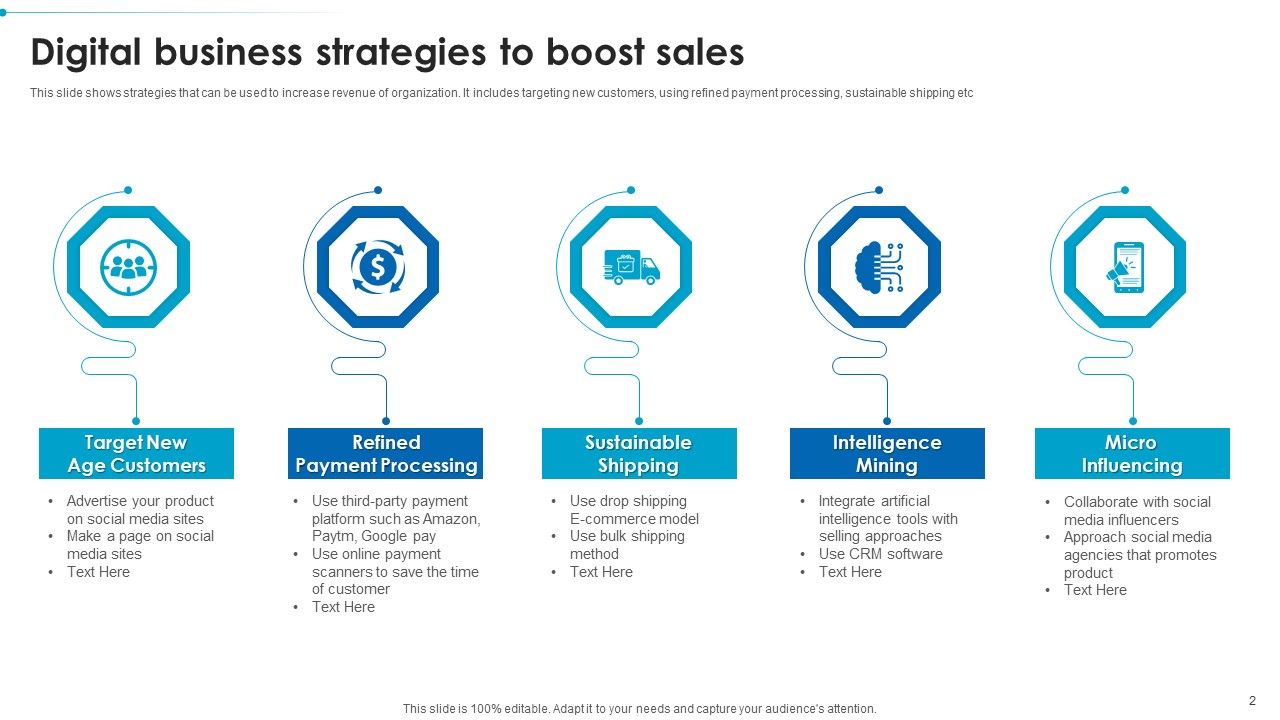 Digital business strategies to boost sales

This slide shows strategies that can be used to increase revenue of organization. It includes targeting new customers, using refined payment processing, sustainable shipping etc

Target New Age Customers

• Advertise your product on social media sites
• Make a page on social media sites
• Text Here

Refined Payment Processing

• Use third-party payment platform such as Amazon, Paytm, Google pay
• Use online payment scanners to save the time of customer
• Text Here

Sustainable Shipping

• Use drop shipping E-commerce model
• Use bulk shipping method
• Text Here

Intelligence Mining

• Integrate artificial intelligence tools with selling approaches
• Use CRM software
• Text Here

Micro Influencing

• Collaborate with social media influencers
• Approach social media agencies that promotes product
• Text Here

This slide is 100% editable. Adapt it to your needs and capture your audience's attention.

2